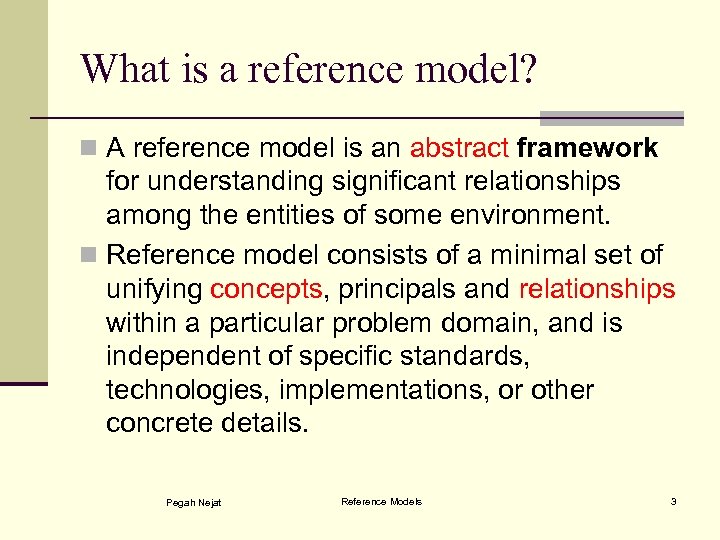 What is a reference model?

A reference model is an abstract framework for understanding significant relationships among the entities of some environment.

Reference model consists of a minimal set of unifying concepts, principals and relationships within a particular problem domain, and is independent of specific standards, technologies, implementations, or other concrete details.

Pegah Nejat

Reference Models

3